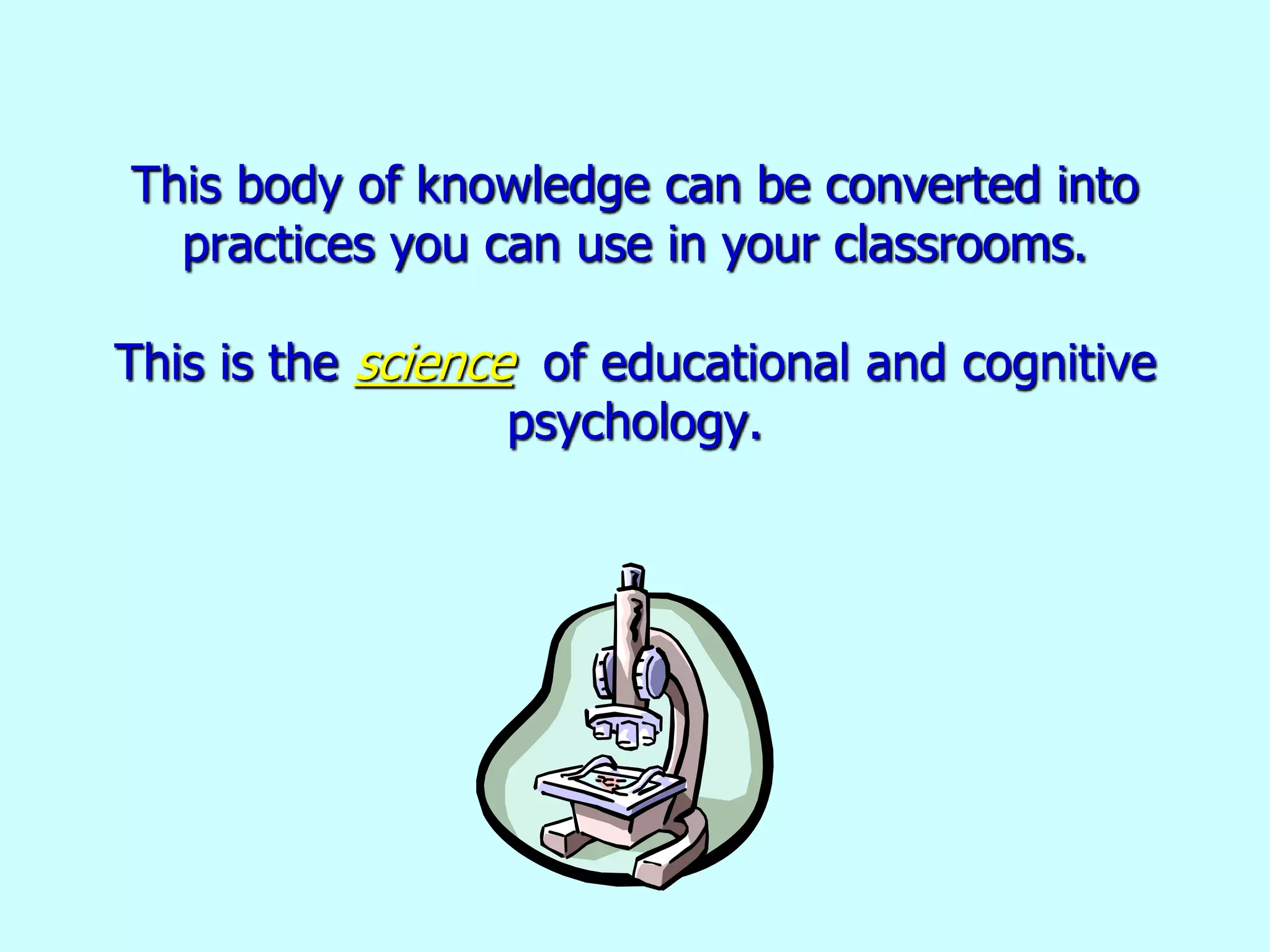 This body of knowledge can be converted into practices you can use in your classrooms.

This is the science of educational and cognitive psychology.